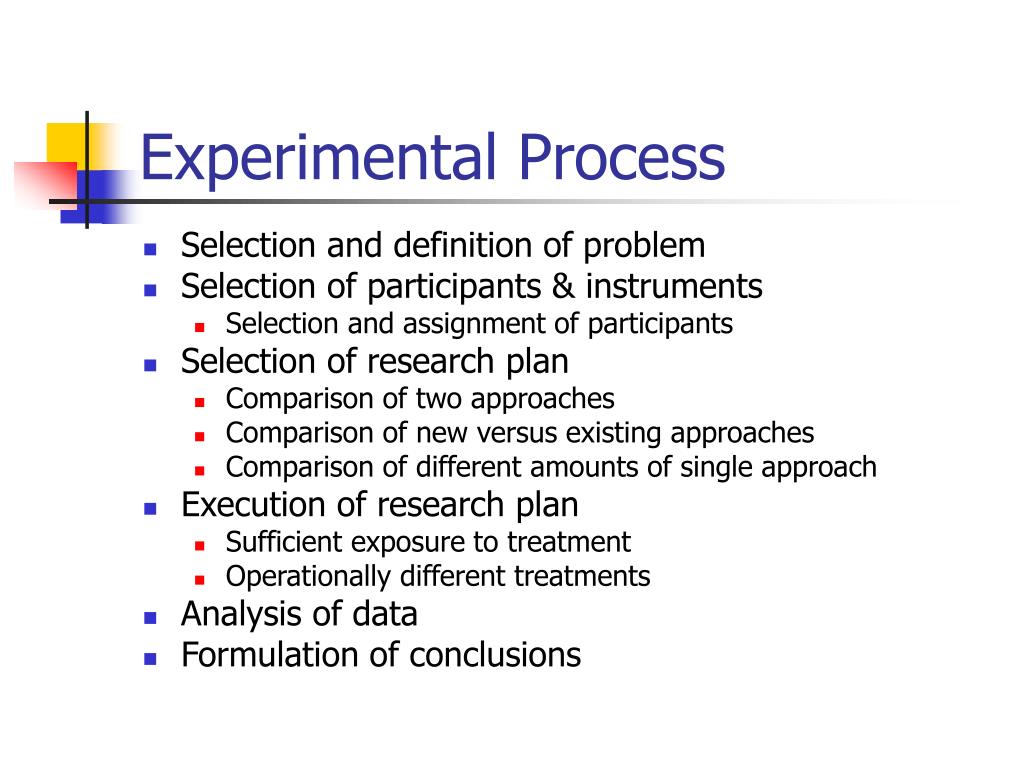 Experimental Process

- Selection and definition of problem
- Selection of participants & instruments
  - Selection and assignment of participants
- Selection of research plan
  - Comparison of two approaches
  - Comparison of new versus existing approaches
  - Comparison of different amounts of single approach
- Execution of research plan
  - Sufficient exposure to treatment
  - Operationally different treatments
- Analysis of data
- Formulation of conclusions